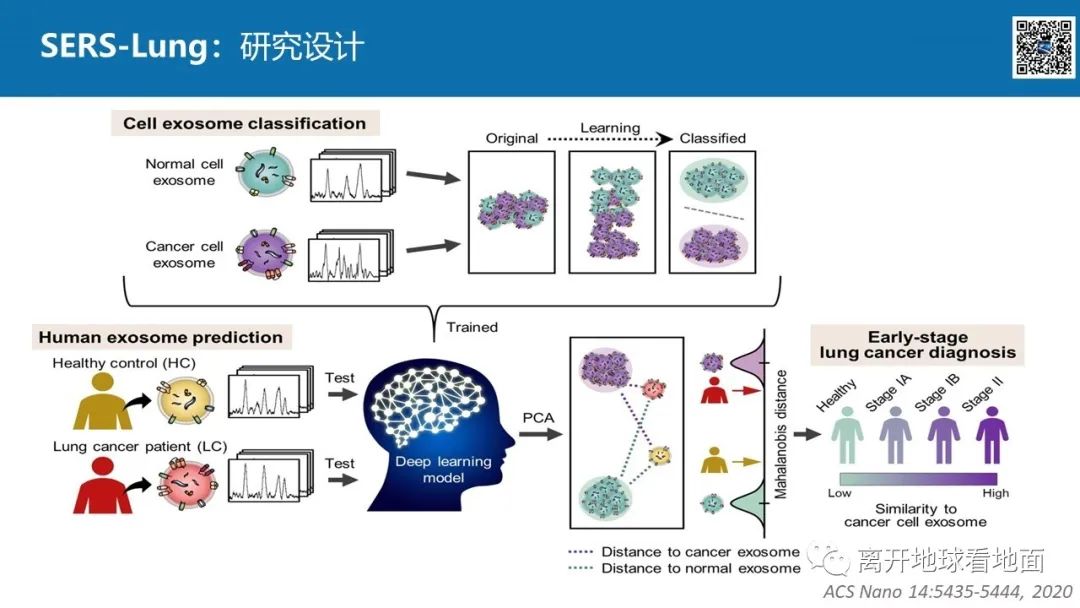 SERS-Lung：研究设计

Cell exosome classification

Normal cell exosome

Cancer cell exosome

Original

Learning

Classified

Trained

Human exosome prediction

Healthy control (HC)

Lung cancer patient (LC)

Test

Test

Deep learning model

PCA

Mahalanobis distance

Early-stage lung cancer diagnosis

Healthy

Stage IA

Stage IB

Stage II

Low

High

Similarity to cancer cell exosome

Distance to cancer exosome

Distance to normal exosome

离开地球看地面

ACS Nano 14:5435-5444, 2020